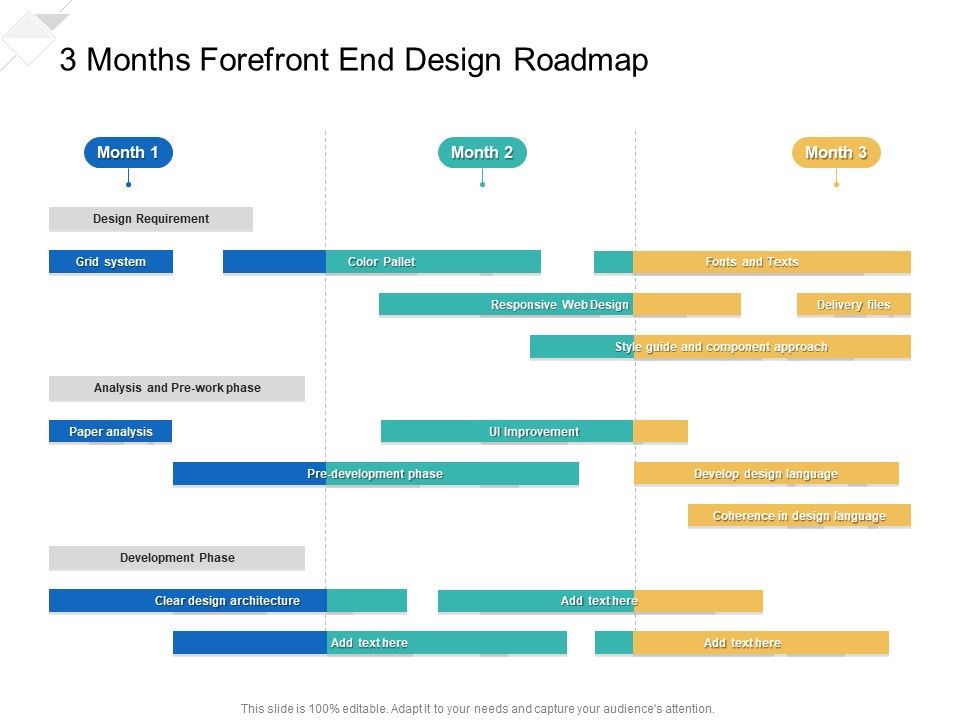 3 Months Forefront End Design Roadmap

Month 1

Month 2

Month 3

Design Requirement

Grid system

Color Pallet

Fonts and Texts

Responsive Web Design

Delivery files

Style guide and component approach

Analysis and Pre-work phase

Paper analysis

UI Improvement

Pre-development phase

Develop design language

Coherence in design language

Development Phase

Clear design architecture

Add text here

Add text here

Add text here

This slide is 100% editable. Adapt it to your needs and capture your audience's attention.